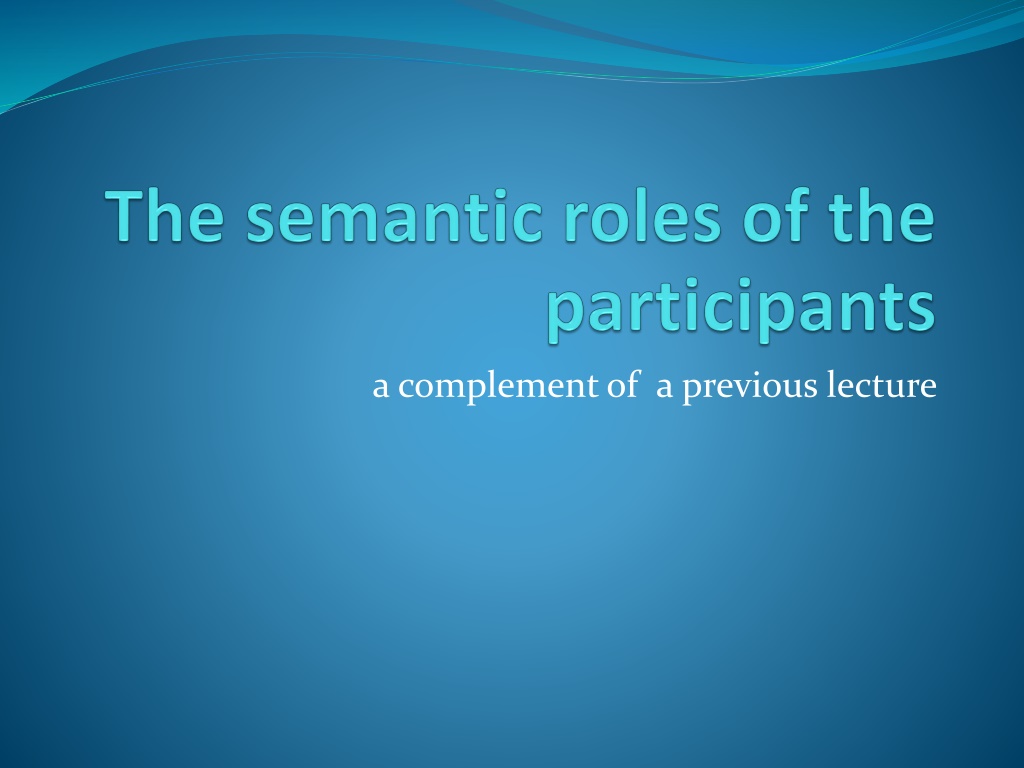 The semantic roles of the participants

a complement of  a previous lecture